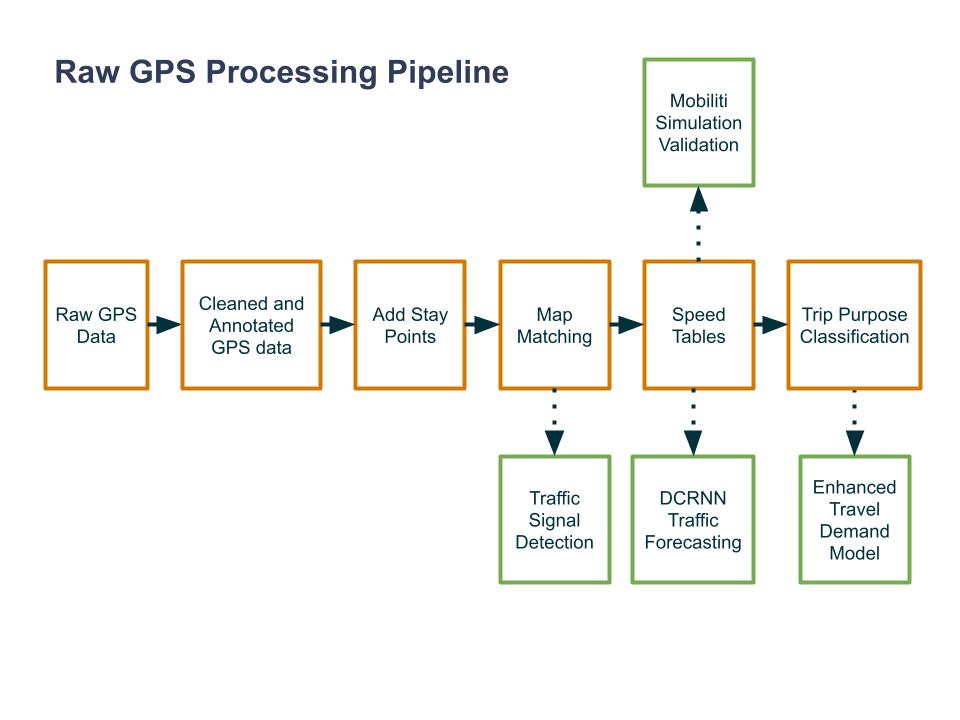 Raw GPS Processing Pipeline

Mobiliti Simulation Validation

Raw GPS Data

Cleaned and Annotated GPS data

Add Stay Points

Map Matching

Speed Tables

Trip Purpose Classification

Traffic Signal Detection

DCRNN Traffic Forecasting

Enhanced Travel Demand Model